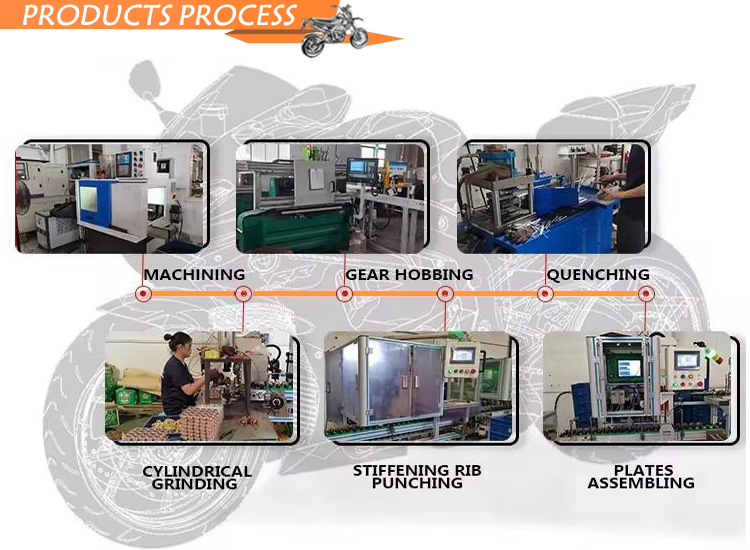 PRODUCTS PROCESS

MACHINING

GEAR HOBBING

QUENCHING

CYLINDRICAL GRINDING

STIFFENING RIB PUNCHING

PLATES ASSEMBLING